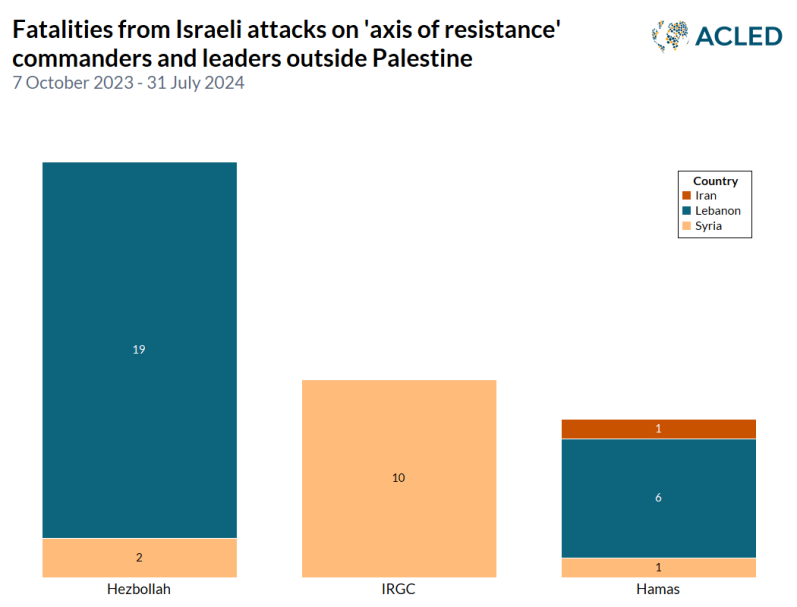 Fatalities from Israeli attacks on 'axis of resistance' commanders and leaders outside Palestine
7 October 2023 - 31 July 2024

ACLED

Country
Iran
Lebanon
Syria

19
2
10
1
6
1

Hezbollah
IRGC
Hamas